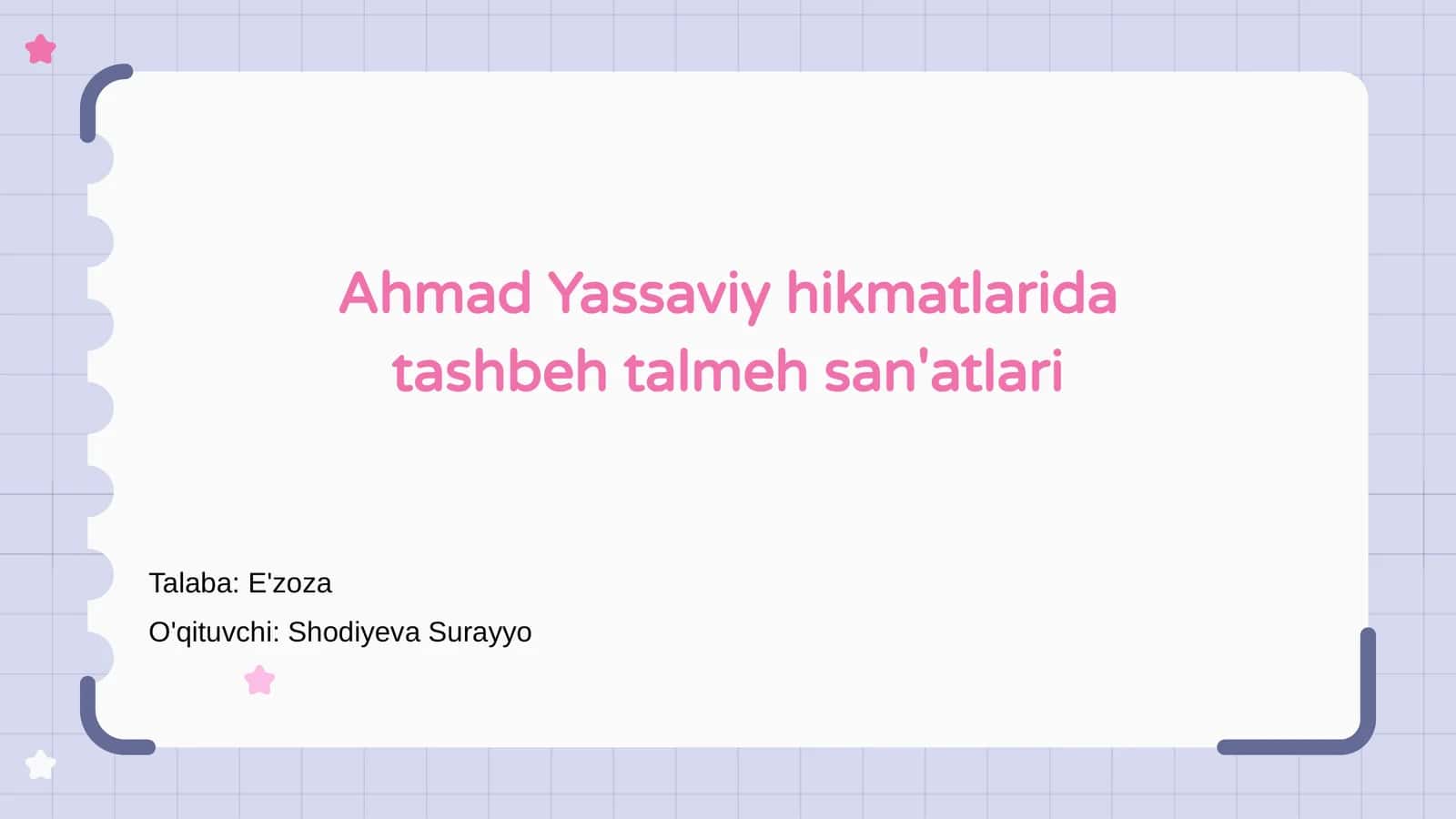 Ahmad Yassaviy hikmatlarida tashbeh talmeh san'atlari

Talaba: E'zoza

O'qituvchi: Shodiyeva Surayyo